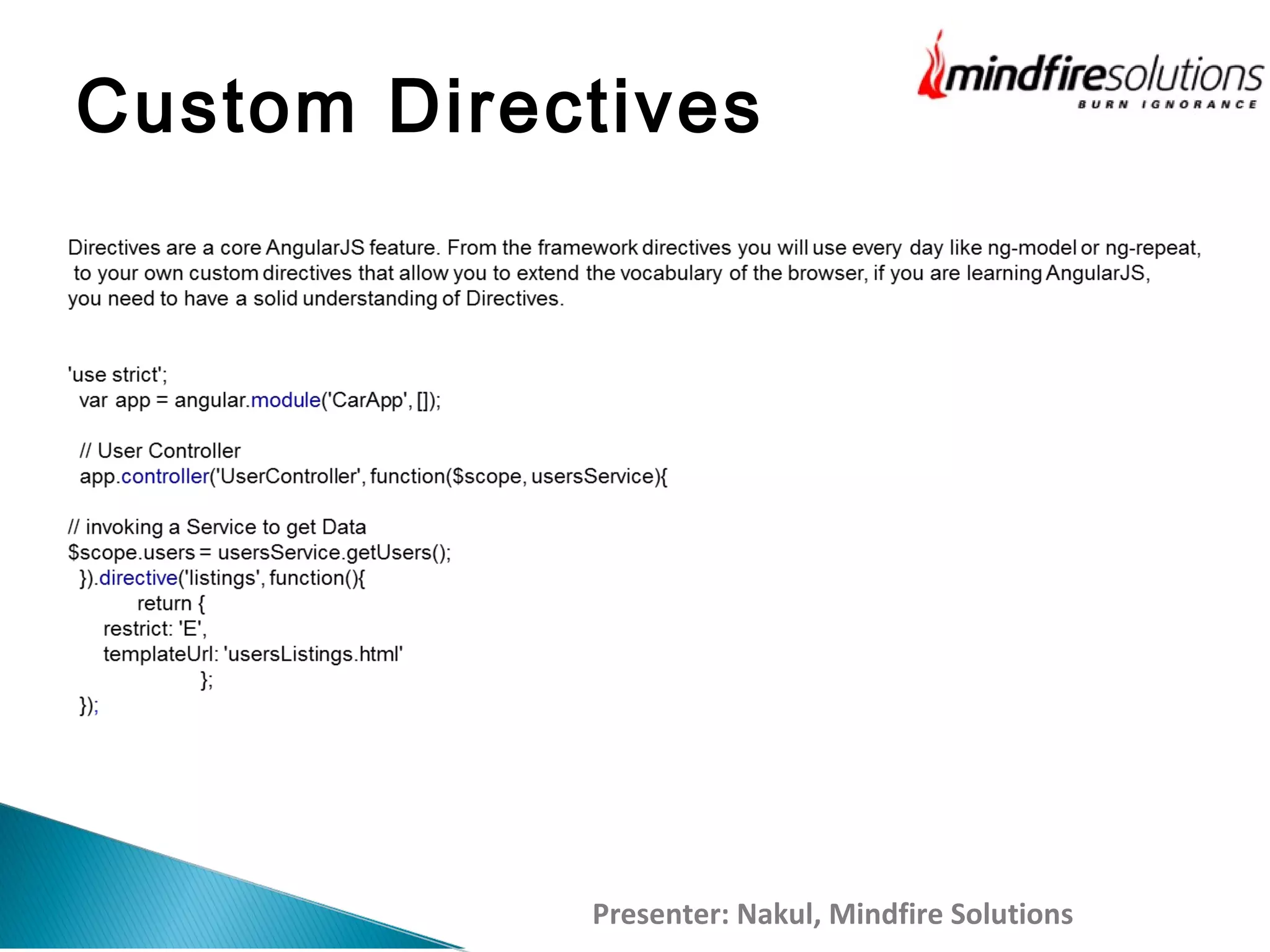 Custom Directives

mindfiresolutions
BURN IGNORANCE

Directives are a core AngularJS feature. From the framework directives you will use every day like ng-model or ng-repeat, to your own custom directives that allow you to extend the vocabulary of the browser, if you are learning AngularJS, you need to have a solid understanding of Directives.

'use strict';
var app = angular.module('CarApp', []);

// User Controller
app.controller('UserController', function($scope, usersService){

// invoking a Service to get Data
$scope.users = usersService.getUsers();
}).directive('listings', function(){
return {
restrict: 'E',
templateUrl: 'usersListings.html'
};
});

Presenter: Nakul, Mindfire Solutions